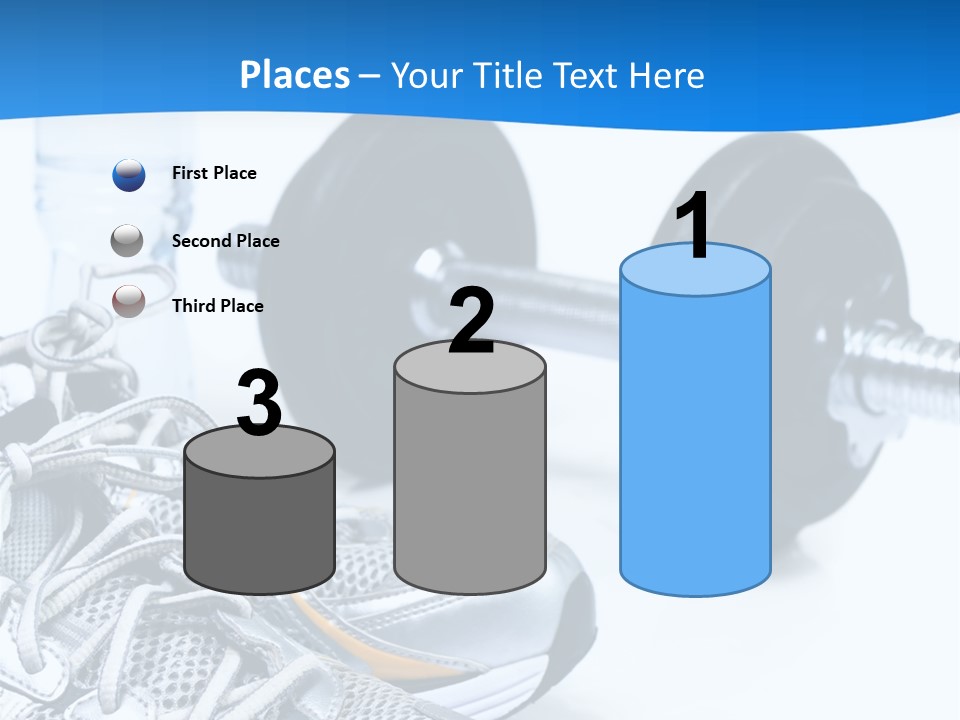 Places – Your Title Text Here

First Place

Second Place

Third Place

3

2

1